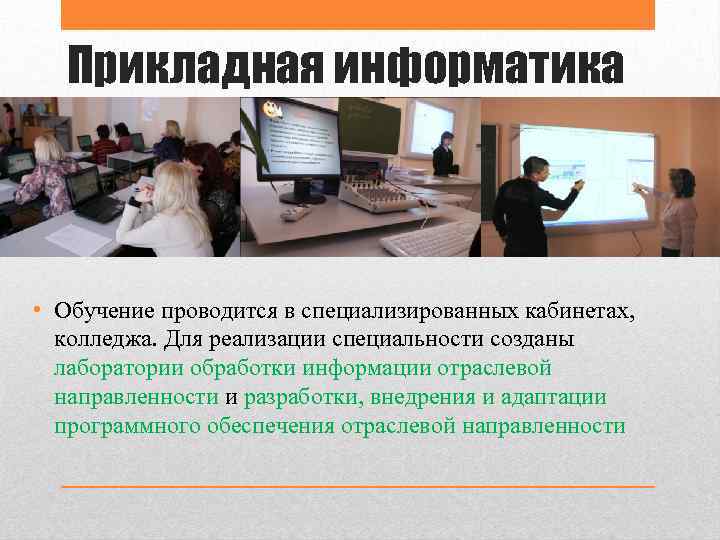 Прикладная информатика

• Обучение проводится в специализированных кабинетах, колледжа. Для реализации специальности созданы лаборатории обработки информации отраслевой направленности и разработки, внедрения и адаптации программного обеспечения отраслевой направленности